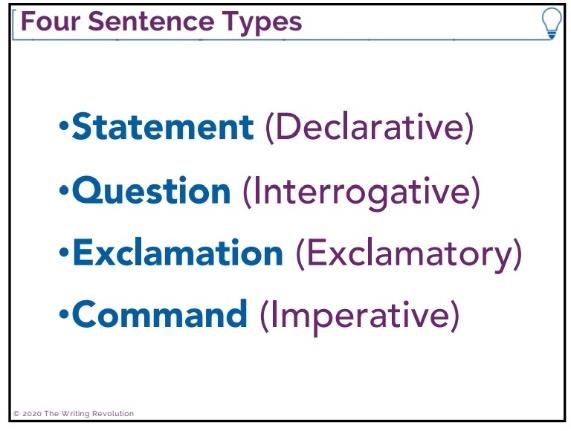 Four Sentence Types

•Statement (Declarative)
•Question (Interrogative)
•Exclamation (Exclamatory)
•Command (Imperative)

© 2020 The Writing Revolution